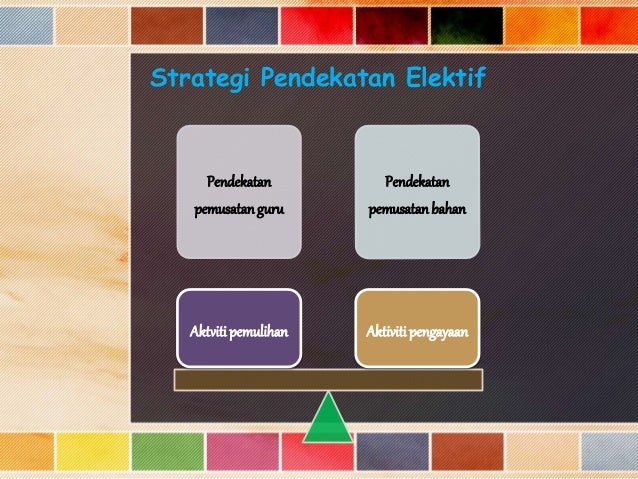 Strategi Pendekatan Elektif

Pendekatan pemusatan guru

Pendekatan pemusatan bahan

Aktviti pemulihan

Aktiviti pengayaan